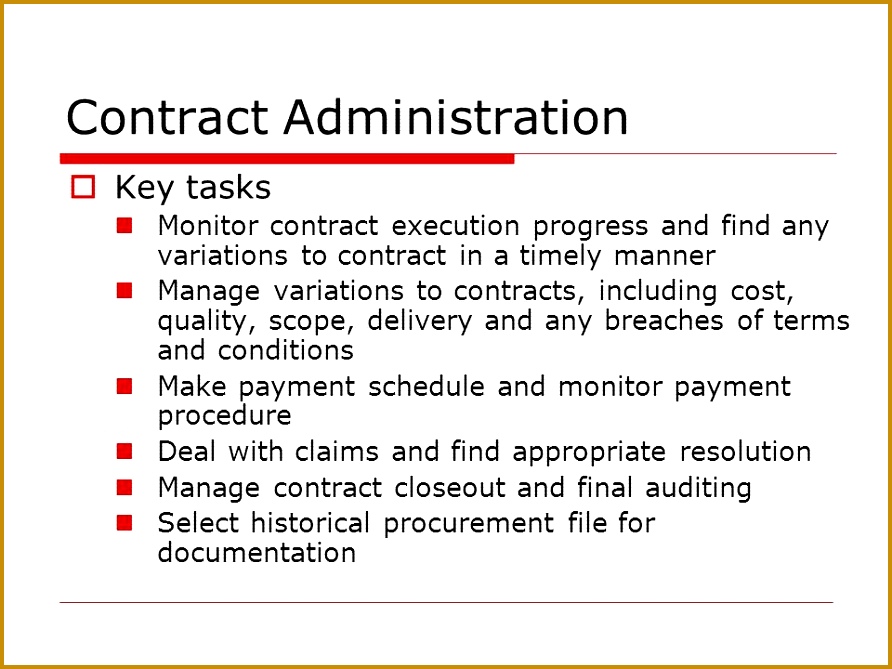 Contract Administration

Key tasks

Monitor contract execution progress and find any variations to contract in a timely manner

Manage variations to contracts, including cost, quality, scope, delivery and any breaches of terms and conditions

Make payment schedule and monitor payment procedure

Deal with claims and find appropriate resolution

Manage contract closeout and final auditing

Select historical procurement file for documentation